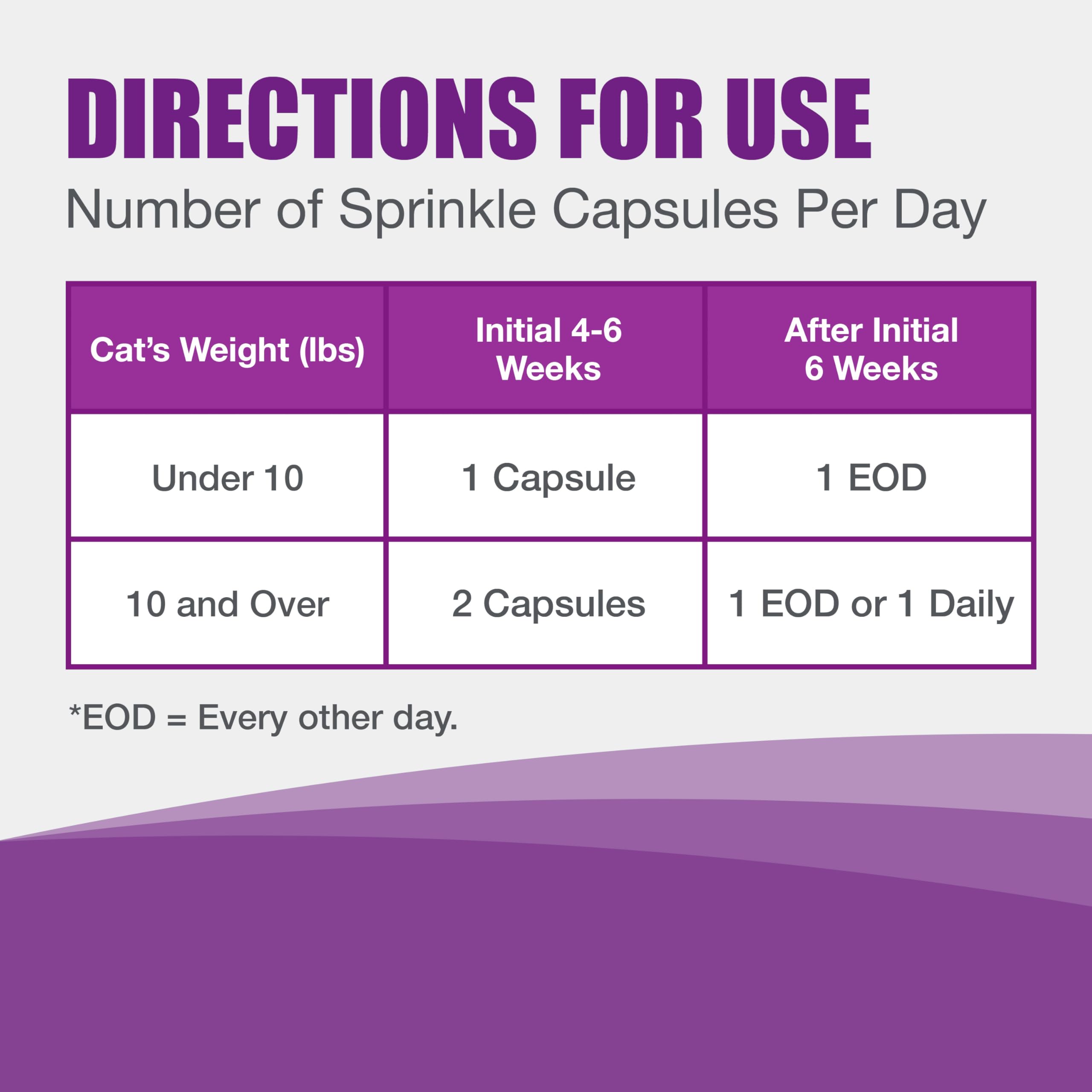 DIRECTIONS FOR USE

Number of Sprinkle Capsules Per Day

| Cat's Weight (lbs) | Initial 4-6 Weeks | After Initial 6 Weeks |
|---|---|---|
| Under 10 | 1 Capsule | 1 EOD |
| 10 and Over | 2 Capsules | 1 EOD or 1 Daily |

*EOD = Every other day.